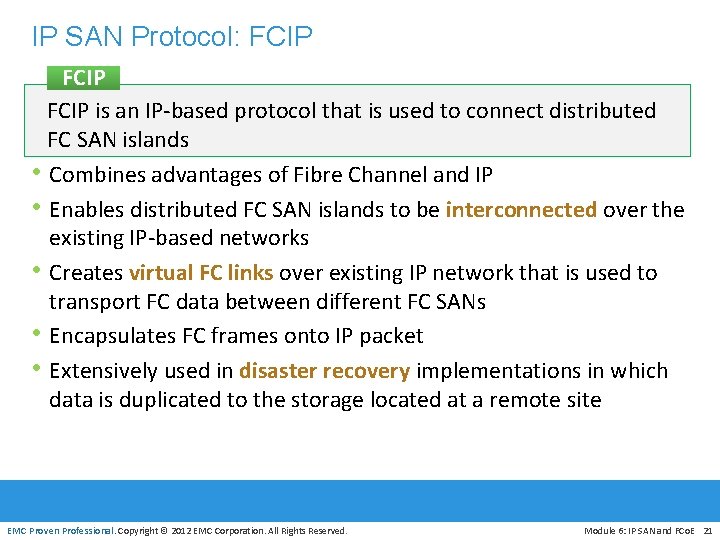 IP SAN Protocol: FCIP

FCIP

FCIP is an IP-based protocol that is used to connect distributed FC SAN islands

• Combines advantages of Fibre Channel and IP
• Enables distributed FC SAN islands to be interconnected over the existing IP-based networks
• Creates virtual FC links over existing IP network that is used to transport FC data between different FC SANs
• Encapsulates FC frames onto IP packet
• Extensively used in disaster recovery implementations in which data is duplicated to the storage located at a remote site

EMC Proven Professional. Copyright © 2012 EMC Corporation. All Rights Reserved.

Module 6: IP SAN and FCoE 21